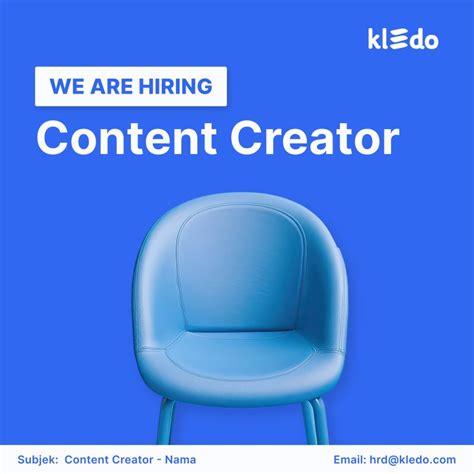 kledo

WE ARE HIRING

Content Creator

Subjek: Content Creator - Nama

Email: hrd@kledo.com